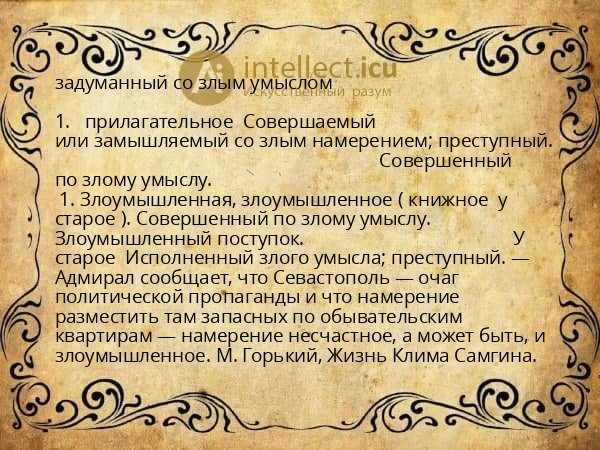 intellect.icu
Искусственный разум

задуманный со злым умыслом

1. прилагательное Совершаемый или замышляемый со злым намерением; преступный. Совершенный по злому умыслу.
1. Злоумышленная, злоумышленное ( книжное у старое ). Совершенный по злому умыслу. Злоумышленный поступок. У старое Исполненный злого умысла; преступный. — Адмирал сообщает, что Севастополь — очаг политической пропаганды и что намерение разместить там запасных по обывательским квартирам — намерение несчастное, а может быть, и злоумышленное. М. Горький, Жизнь Клима Самгина.